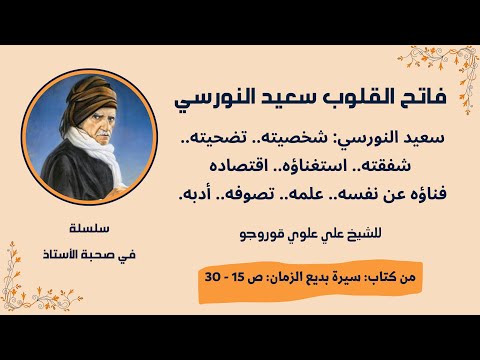 فاتح القلوب سعيد النورسي

سعيد النورسي: شخصيته.. تضحيته.. شفقته.. استغناؤه.. اقتصاده فناؤه عن نفسه.. علمه.. تصوفه.. أدبه.

للشيخ علي علوي قوروجو

من كتاب: سيرة بديع الزمان: ص 15 - 30

سلسلة
في صحبة الأستاذ